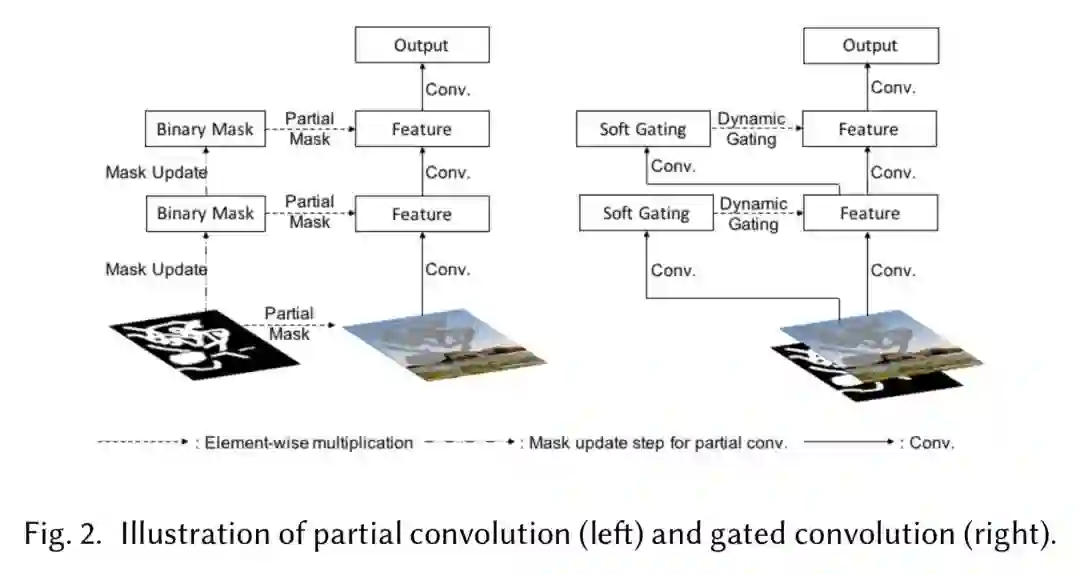 Output

Conv.

Binary Mask

Partial Mask

Feature

Mask Update

Conv.

Binary Mask

Partial Mask

Feature

Mask Update

Conv.

Partial Mask

Output

Conv.

Soft Gating

Dynamic Gating

Feature

Conv.

Conv.

Soft Gating

Dynamic Gating

Feature

Conv.

Conv.

: Element-wise multiplication : Mask update step for partial conv. : Conv.

Fig. 2. Illustration of partial convolution (left) and gated convolution (right).